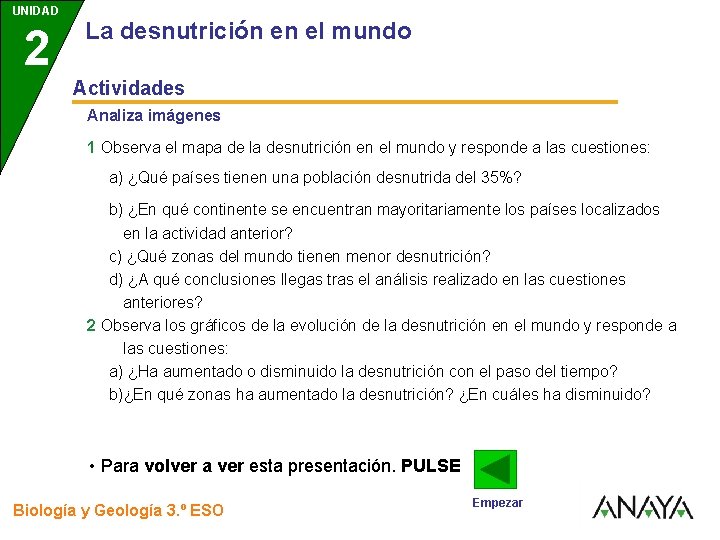 UNIDAD
2
La desnutrición en el mundo

Actividades

Analiza imágenes

1 Observa el mapa de la desnutrición en el mundo y responde a las cuestiones:

a) ¿Qué países tienen una población desnutrida del 35%?

b) ¿En qué continente se encuentran mayoritariamente los países localizados en la actividad anterior?

c) ¿Qué zonas del mundo tienen menor desnutrición?

d) ¿A qué conclusiones llegas tras el análisis realizado en las cuestiones anteriores?

2 Observa los gráficos de la evolución de la desnutrición en el mundo y responde a las cuestiones:

a) ¿Ha aumentado o disminuido la desnutrición con el paso del tiempo?

b)¿En qué zonas ha aumentado la desnutrición? ¿En cuáles ha disminuido?

• Para volver a ver esta presentación. PULSE

Empezar

Biología y Geología 3.º ESO

ANAYA